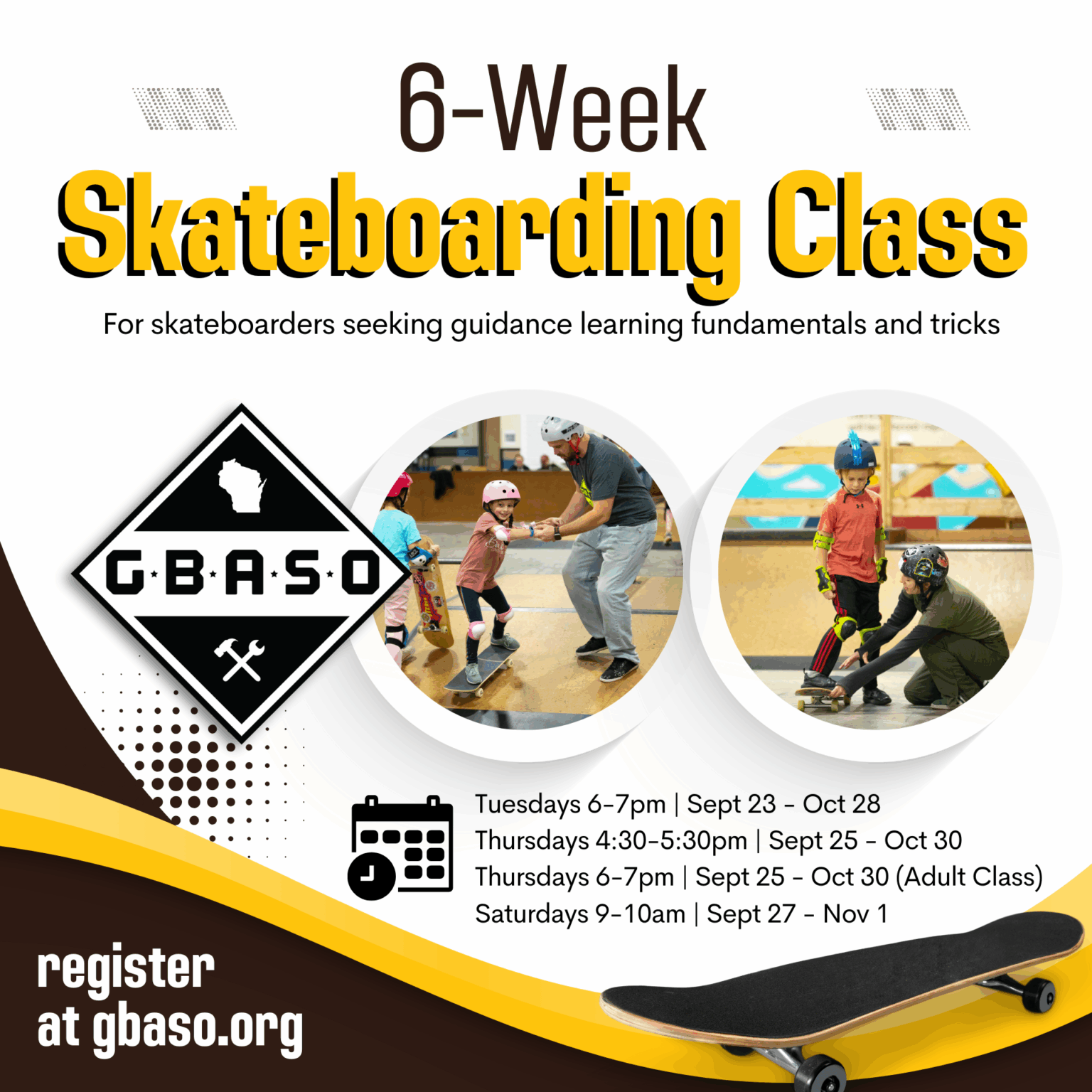 6-Week
Skateboarding Class

For skateboarders seeking guidance learning fundamentals and tricks

G·B·A·S·O

Tuesdays 6-7pm | Sept 23 - Oct 28
Thursdays 4:30-5:30pm | Sept 25 - Oct 30
Thursdays 6-7pm | Sept 25 - Oct 30 (Adult Class)
Saturdays 9-10am | Sept 27 - Nov 1

register at gbaso.org